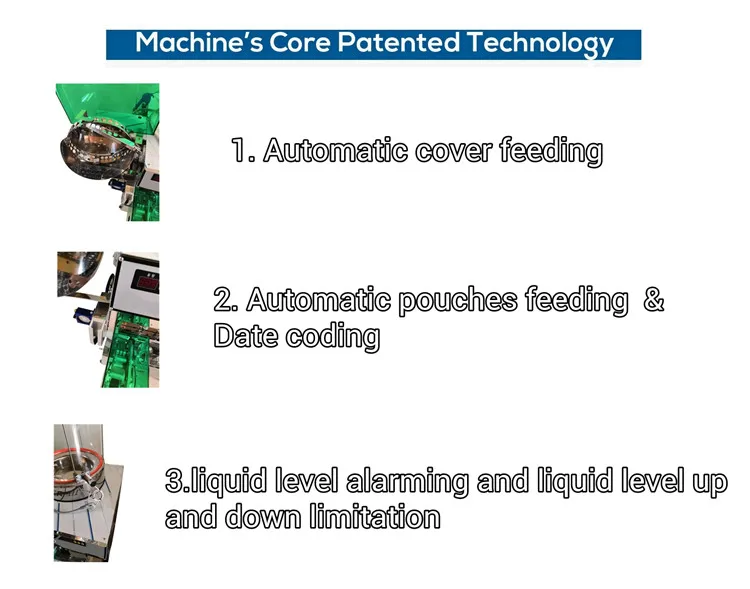 Machine's Core Patented Technology

1. Automatic cover feeding

2. Automatic pouches feeding & Date coding

3.liquid level alarming and liquid level up and down limitation